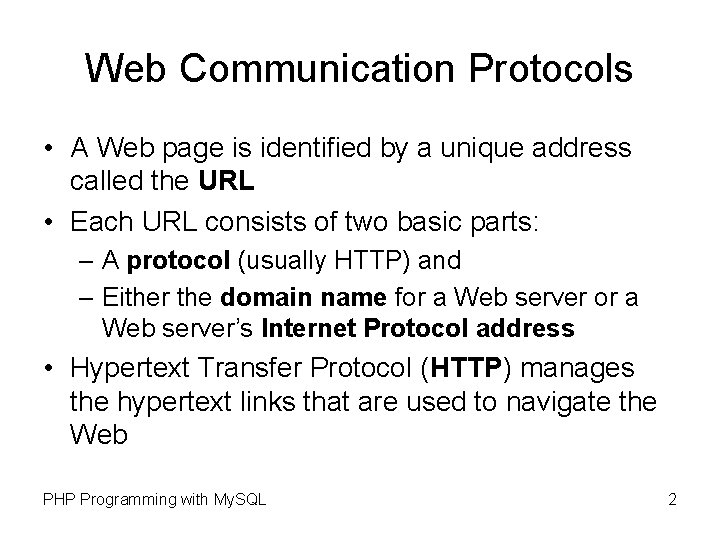 Web Communication Protocols

• A Web page is identified by a unique address called the URL

• Each URL consists of two basic parts:
– A protocol (usually HTTP) and
– Either the domain name for a Web server or a Web server's Internet Protocol address

• Hypertext Transfer Protocol (HTTP) manages the hypertext links that are used to navigate the Web

PHP Programming with MySQL 2